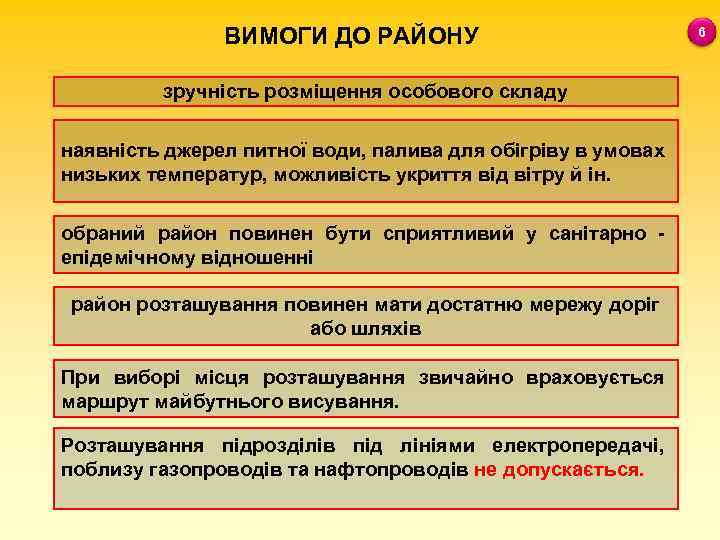 ВИМОГИ ДО РАЙОНУ

6

зручність розміщення особового складу

наявність джерел питної води, палива для обігріву в умовах низьких температур, можливість укриття від вітру й ін.

обраний район повинен бути сприятливий у санітарно - епідемічному відношенні

район розташування повинен мати достатню мережу доріг або шляхів

При виборі місця розташування звичайно враховується маршрут майбутнього висування.

Розташування підрозділів під лініями електропередачі, поблизу газопроводів та нафтопроводів не допускається.